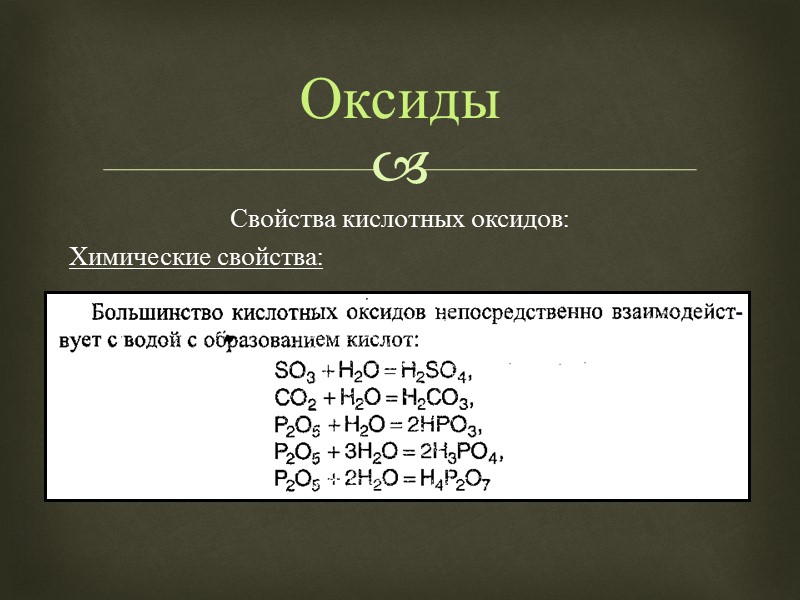 Оксиды

Свойства кислотных оксидов:

Химические свойства:

Большинство кислотных оксидов непосредственно взаимодействует с водой с образованием кислот:

$SO_3 + H_2O = H_2SO_4$,
$CO_2 + H_2O = H_2CO_3$,
$P_2O_5 + H_2O = 2HPO_3$,
$P_2O_5 + 3H_2O = 2H_3PO_4$,
$P_2O_5 + 2H_2O = H_4P_2O_7$